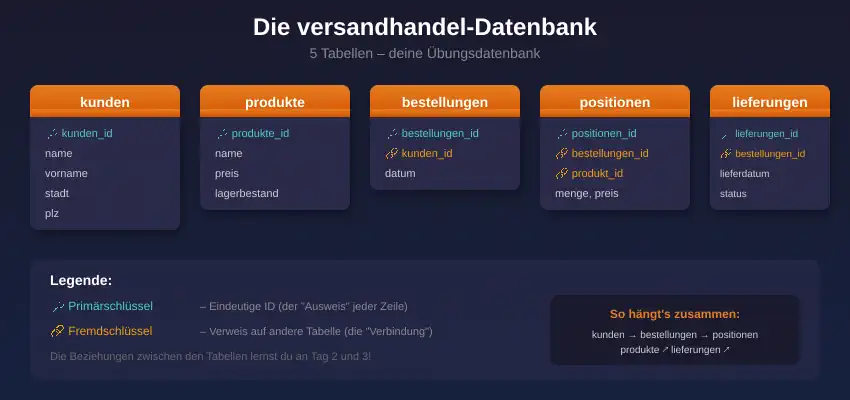 Die versandhandel-Datenbank

5 Tabellen – deine Übungsdatenbank

kunden
kunden_id
name
vorname
stadt
plz

produkte
produkte_id
name
preis
lagerbestand

bestellungen
bestellungen_id
kunden_id
datum

positionen
positionen_id
bestellungen_id
produkt_id
menge, preis

lieferungen
lieferungen_id
bestellungen_id
lieferdatum
status

Legende:

Primärschlüssel – Eindeutige ID (der "Ausweis" jeder Zeile)

Fremdschlüssel – Verweis auf andere Tabelle (die "Verbindung")

Die Beziehungen zwischen den Tabellen lernst du an Tag 2 und 3!

So hängt's zusammen:

kunden → bestellungen → positionen
produkte ↗ lieferungen ↗